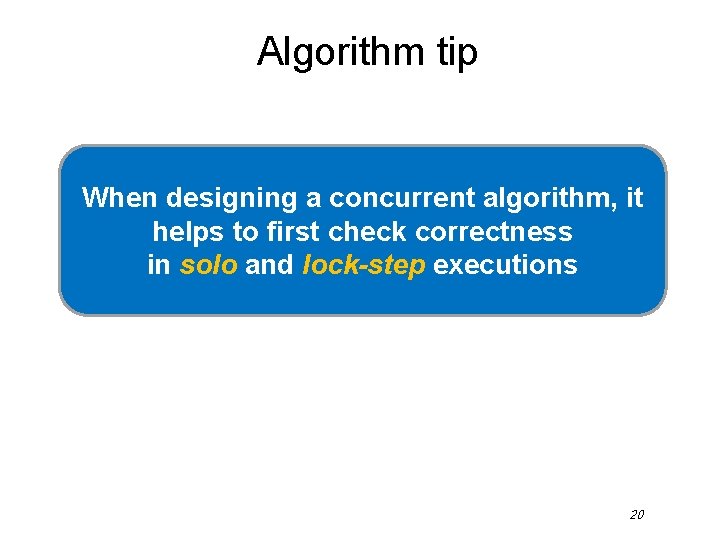 Algorithm tip

When designing a concurrent algorithm, it helps to first check correctness in solo and lock-step executions

20